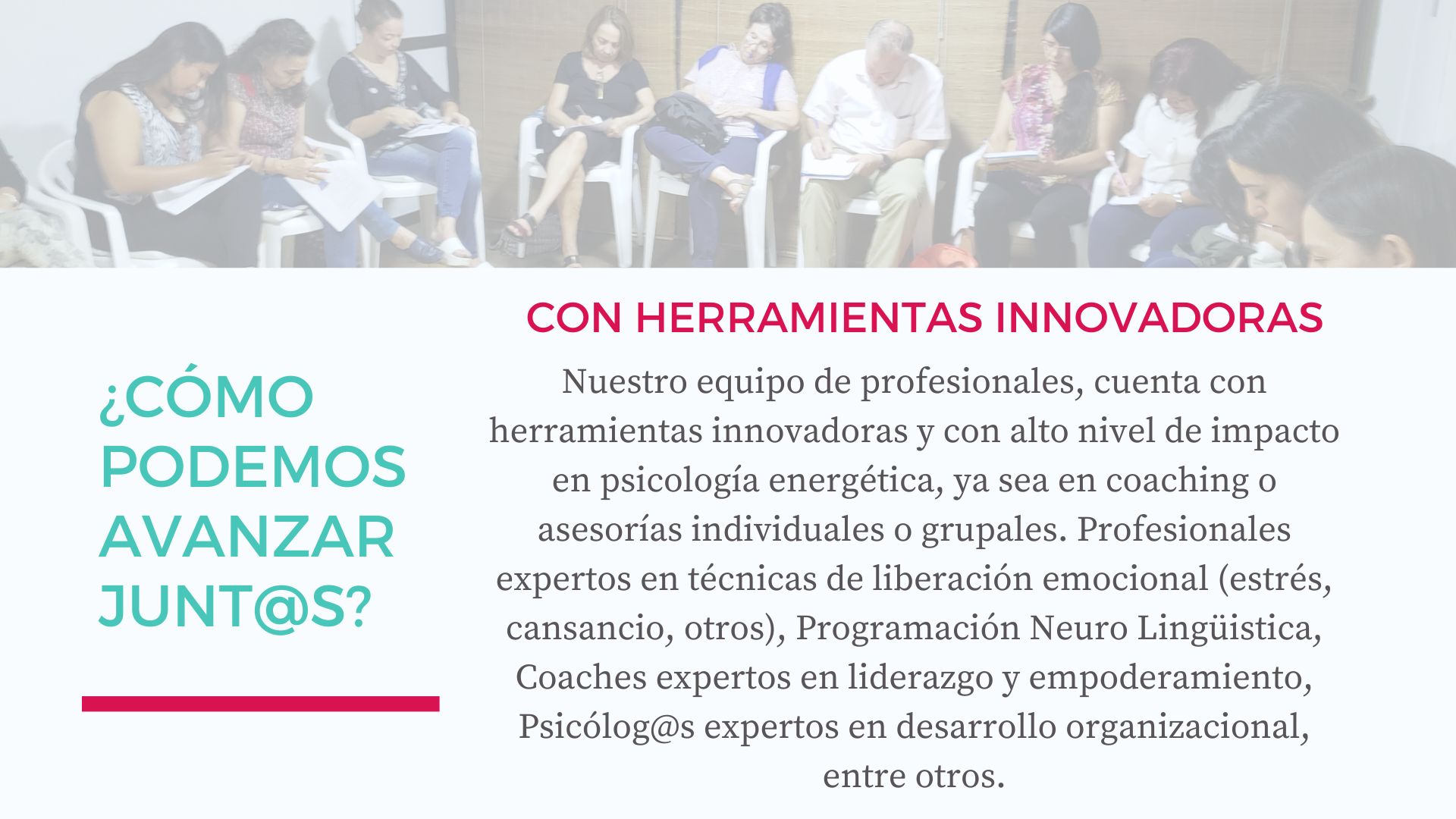 ¿CÓMO PODEMOS AVANZAR JUNT@S?

CON HERRAMIENTAS INNOVADORAS

Nuestro equipo de profesionales, cuenta con herramientas innovadoras y con alto nivel de impacto en psicología energética, ya sea en coaching o asesorías individuales o grupales. Profesionales expertos en técnicas de liberación emocional (estrés, cansancio, otros), Programación Neuro Lingüistica, Coaches expertos en liderazgo y empoderamiento, Psicólog@s expertos en desarrollo organizacional, entre otros.